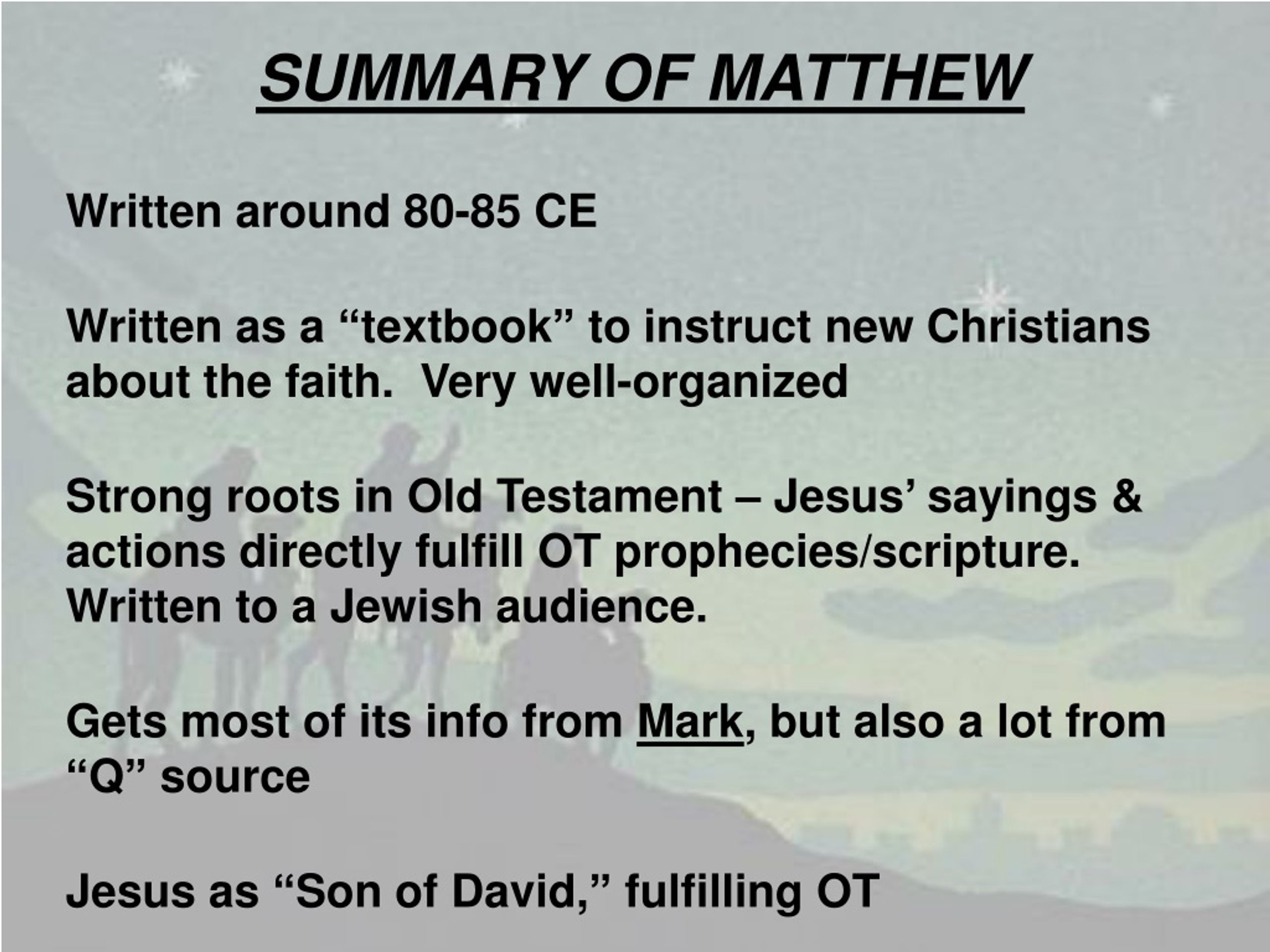 SUMMARY OF MATTHEW

Written around 80-85 CE

Written as a “textbook” to instruct new Christians about the faith.  Very well-organized

Strong roots in Old Testament – Jesus’ sayings & actions directly fulfill OT prophecies/scripture. Written to a Jewish audience.

Gets most of its info from Mark, but also a lot from “Q” source

Jesus as “Son of David,” fulfilling OT